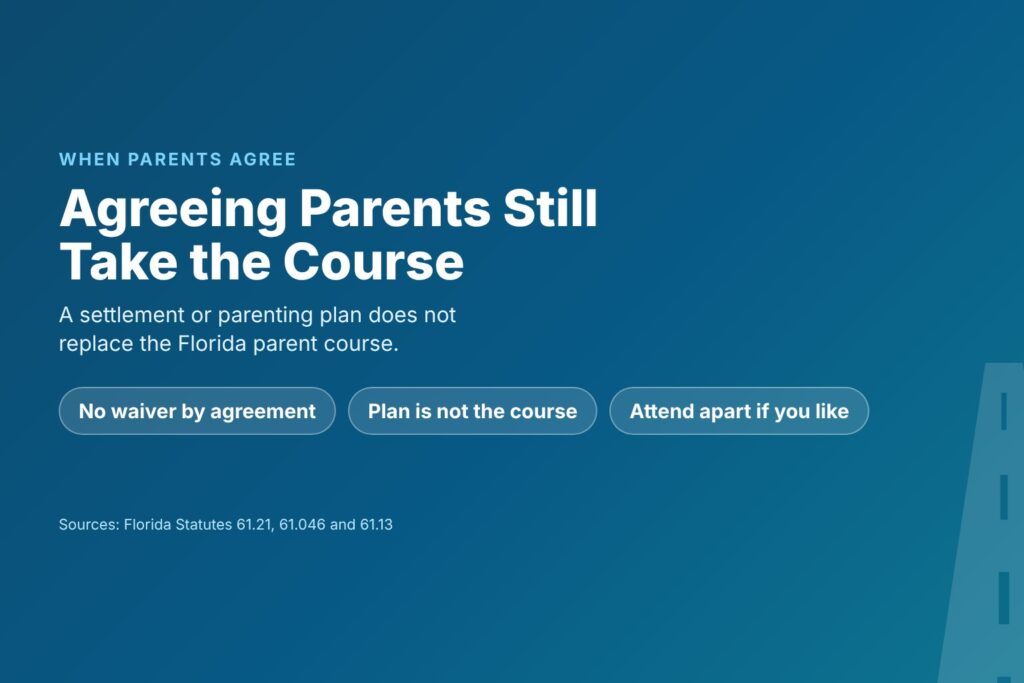 WHEN PARENTS AGREE

Agreeing Parents Still Take the Course

A settlement or parenting plan does not replace the Florida parent course.

No waiver by agreement

Plan is not the course

Attend apart if you like

Sources: Florida Statutes 61.21, 61.046 and 61.13